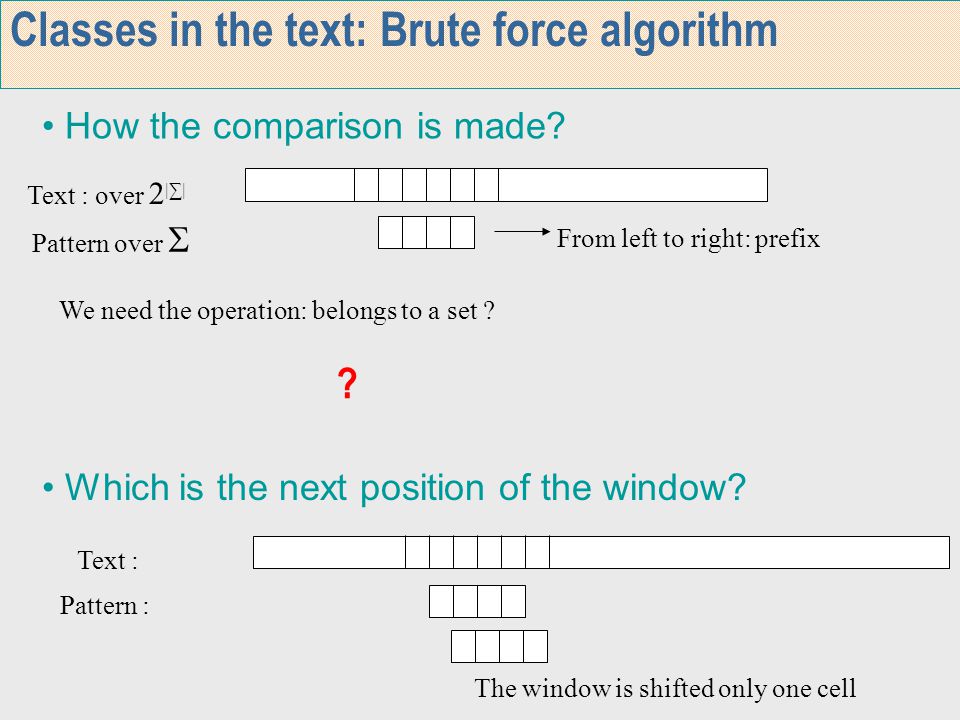 Classes in the text: Brute force algorithm

• How the comparison is made?

Text : over $2^{|\Sigma|}$

Pattern over $\Sigma$

From left to right: prefix

We need the operation: belongs to a set ?

?

• Which is the next position of the window?

Text :

Pattern :

The window is shifted only one cell